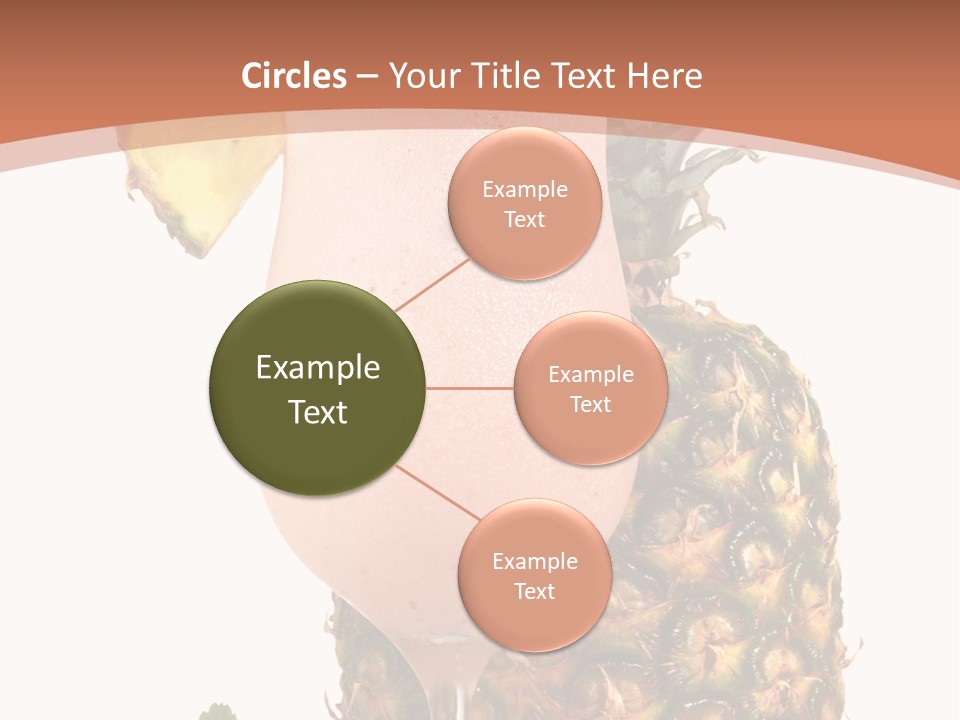 Circles – Your Title Text Here

Example Text

Example Text

Example Text

Example Text